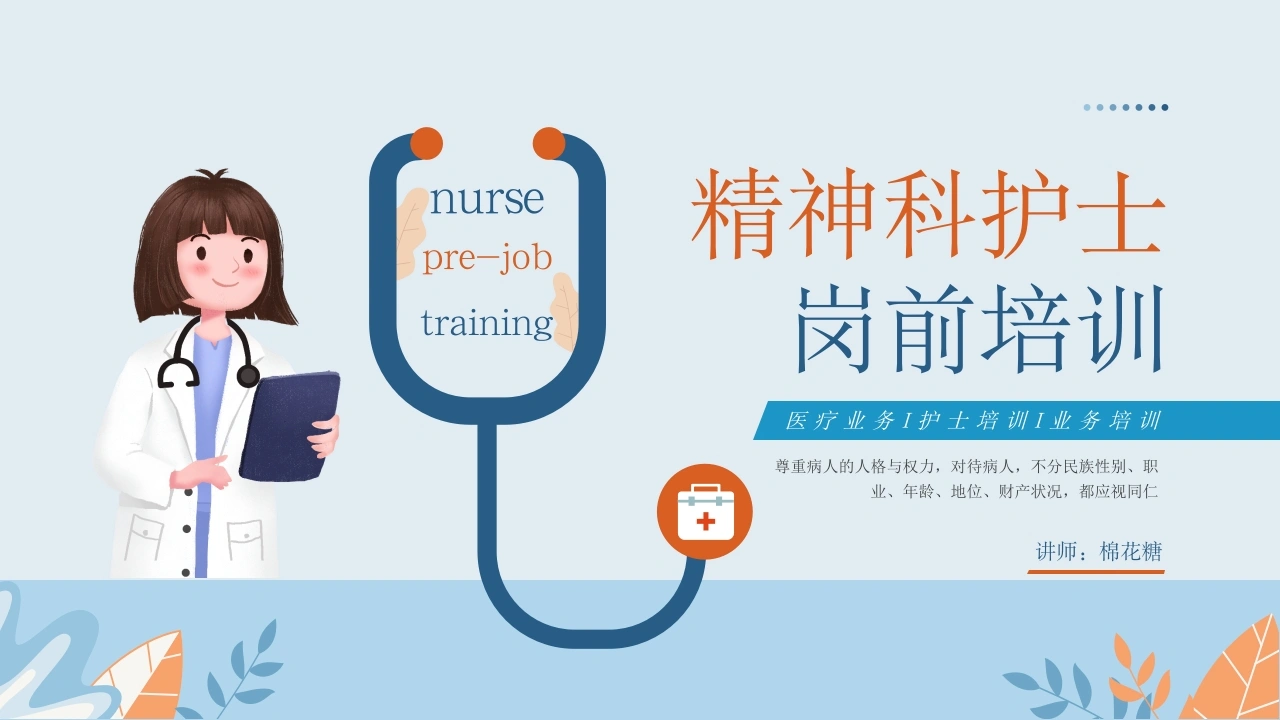 nurse
pre-job
training

精神科护士
岗前培训

医疗业务I护士培训I业务培训

尊重病人的人格与权力，对待病人，不分民族性别、职业、年龄、地位、财产状况，都应视同仁

讲师：棉花糖